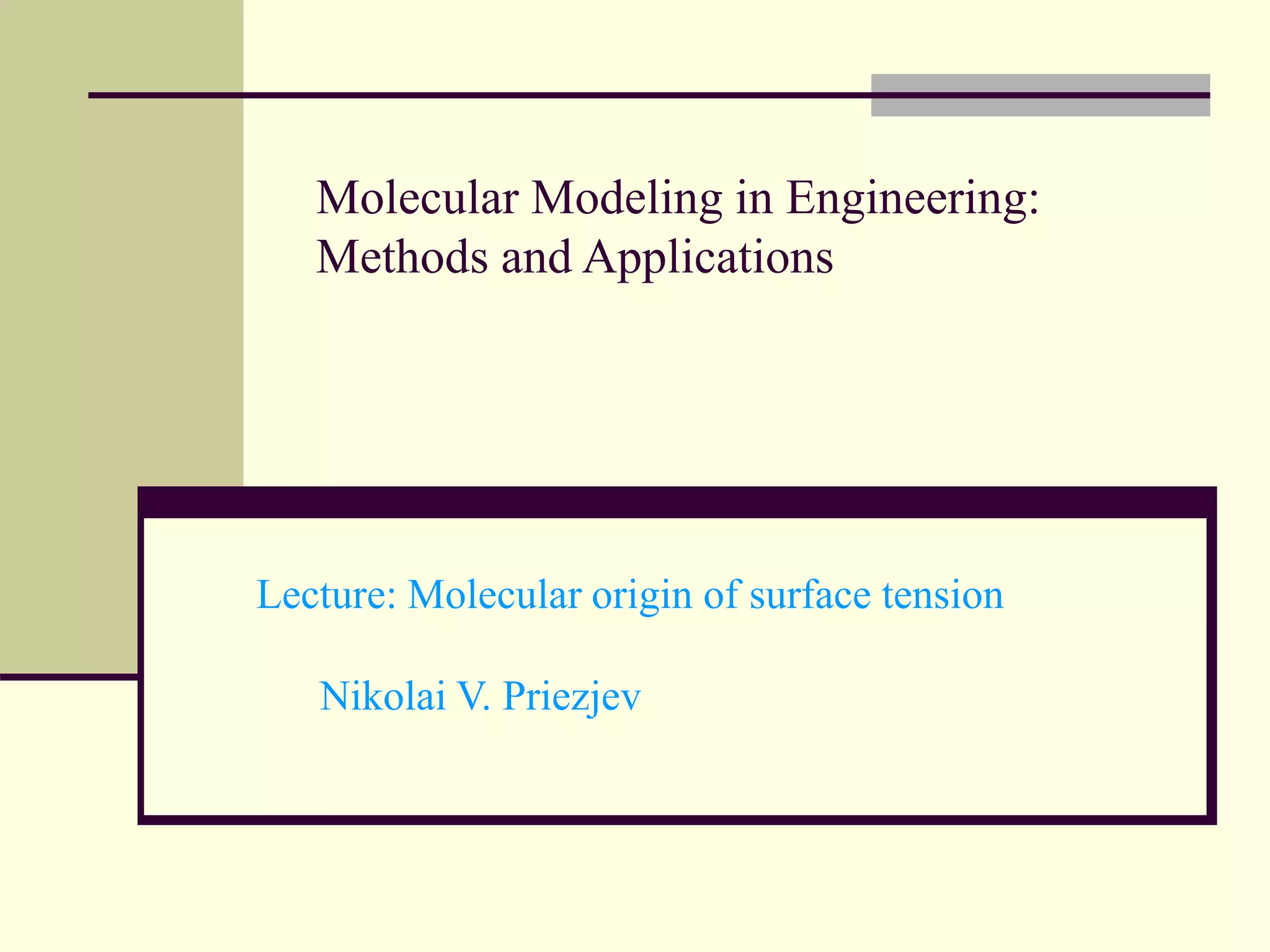 Molecular Modeling in Engineering: Methods and Applications

Lecture: Molecular origin of surface tension

Nikolai V. Priezjev